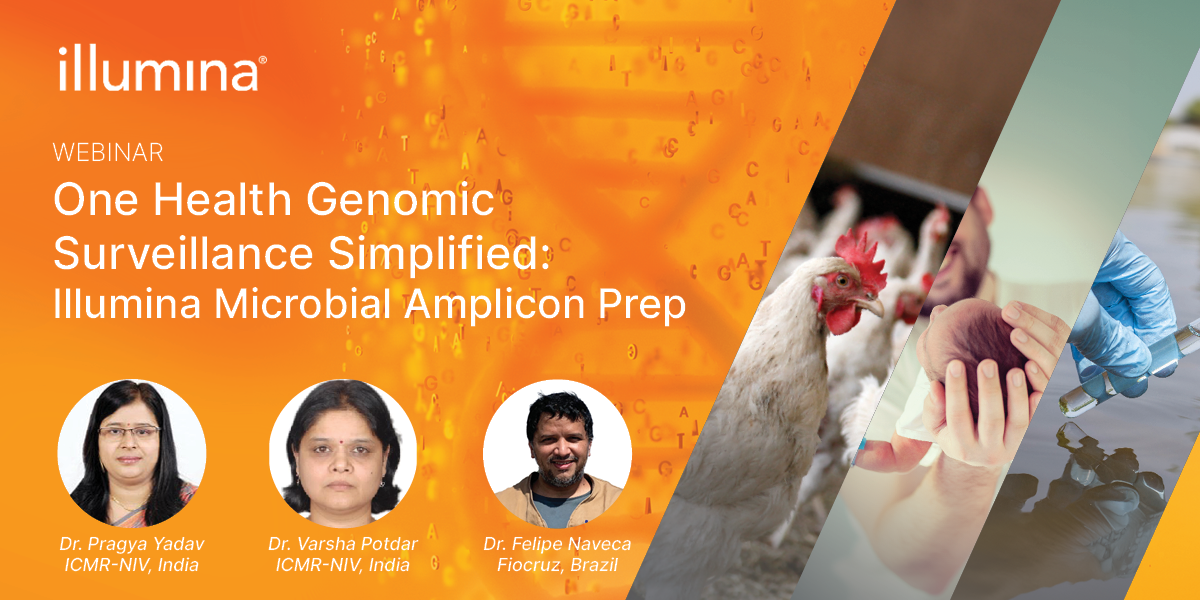 illumina®

WEBINAR

One Health Genomic Surveillance Simplified: Illumina Microbial Amplicon Prep

Dr. Pragya Yadav
ICMR-NIV, India

Dr. Varsha Potdar
ICMR-NIV, India

Dr. Felipe Naveca
Fiocruz, Brazil